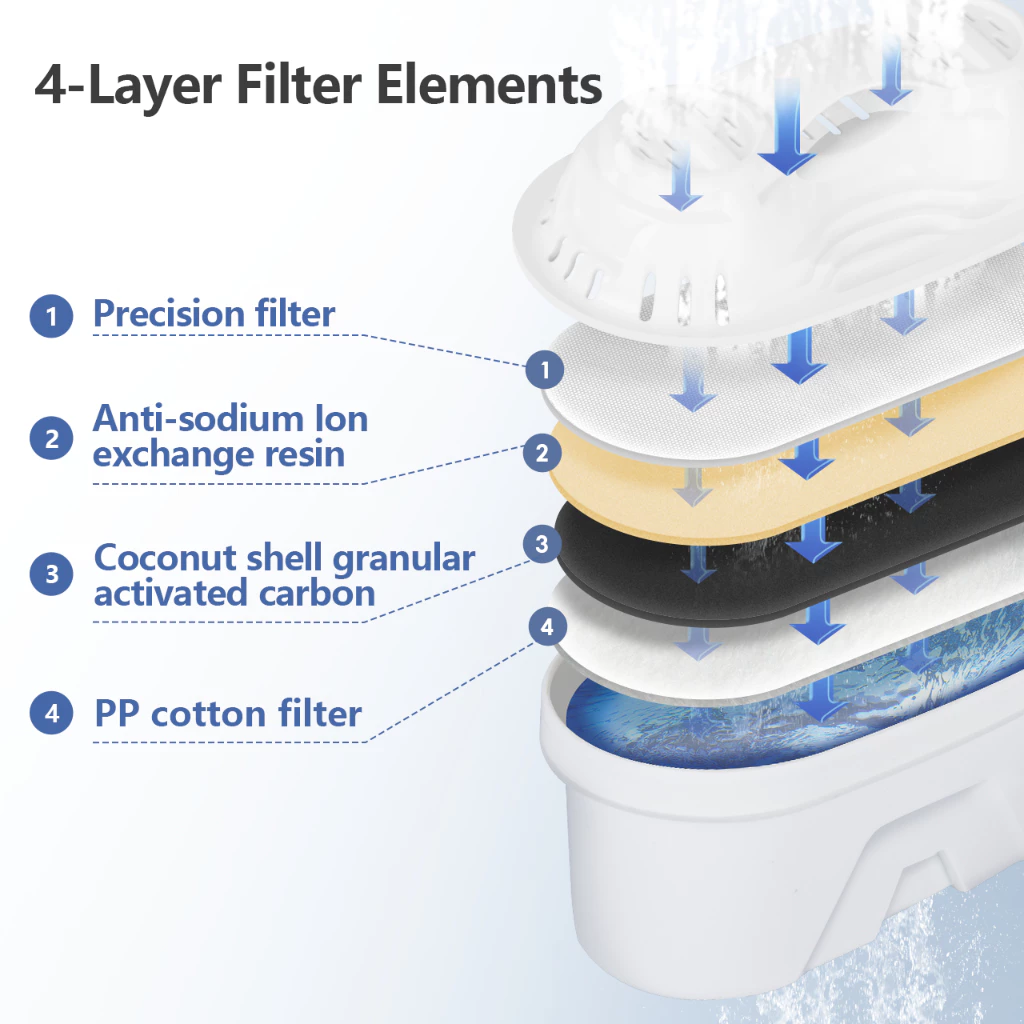 4-Layer Filter Elements

1 Precision filter

2 Anti-sodium Ion exchange resin

3 Coconut shell granular activated carbon

4 PP cotton filter

1

2

3

4